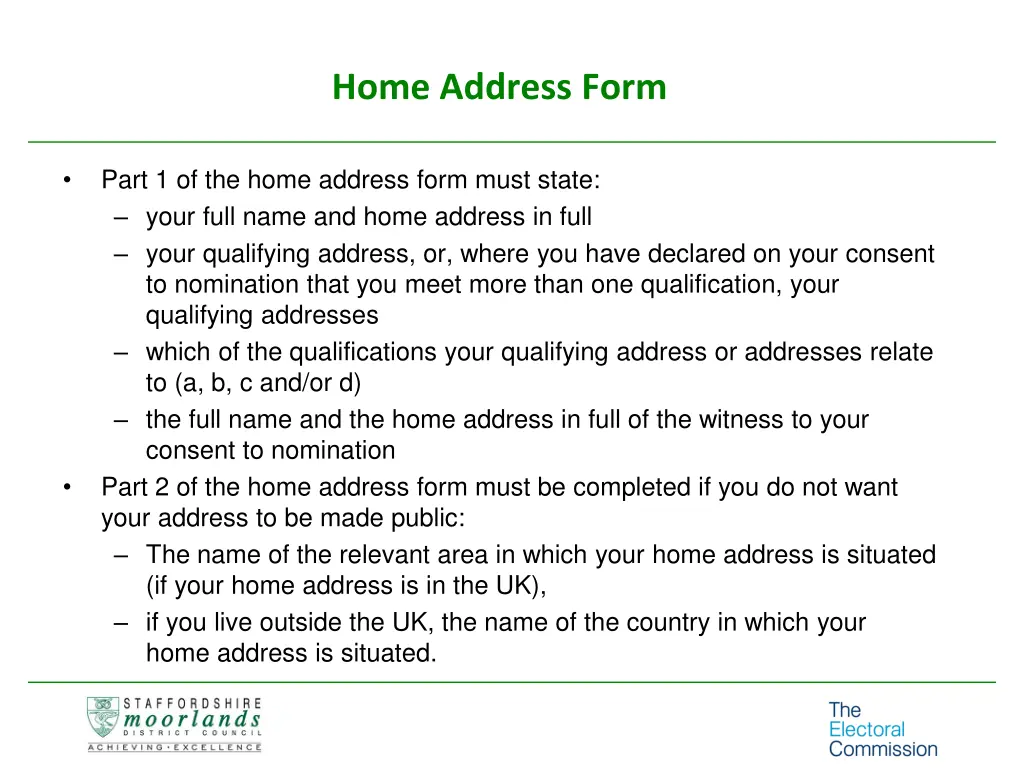 Home Address Form

• Part 1 of the home address form must state:
  – your full name and home address in full
  – your qualifying address, or, where you have declared on your consent to nomination that you meet more than one qualification, your qualifying addresses
  – which of the qualifications your qualifying address or addresses relate to (a, b, c and/or d)
  – the full name and the home address in full of the witness to your consent to nomination
• Part 2 of the home address form must be completed if you do not want your address to be made public:
  – The name of the relevant area in which your home address is situated (if your home address is in the UK),
  – if you live outside the UK, the name of the country in which your home address is situated.

STAFFORDSHIRE
moorlands
DISTRICT COUNCIL
ACHIEVING · EXCELLENCE

The
Electoral
Commission